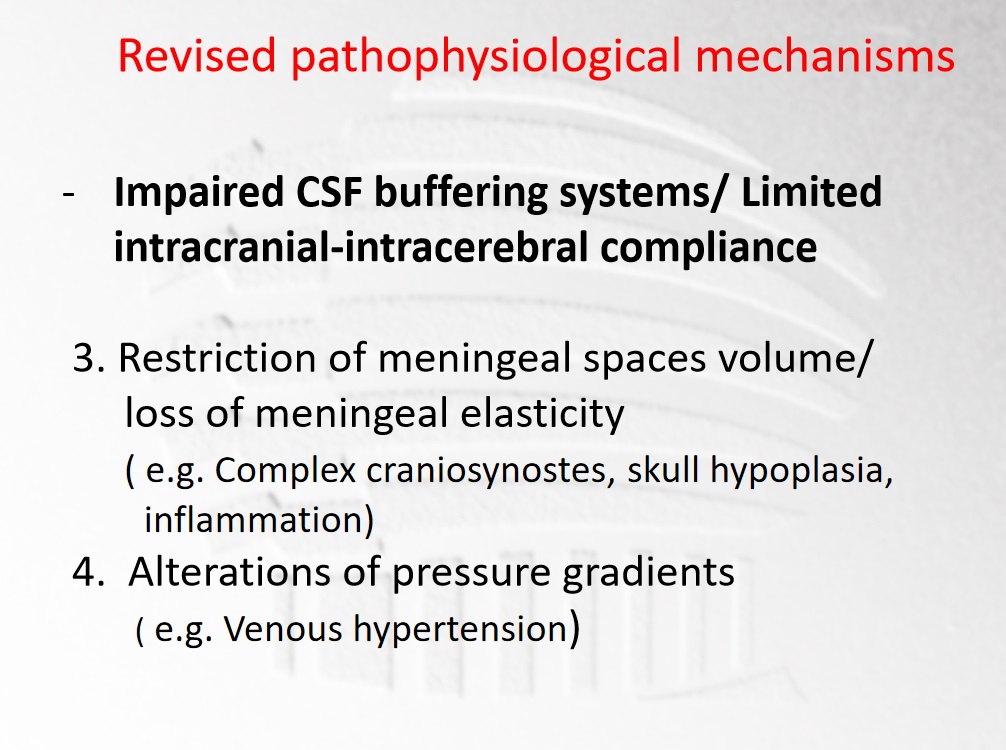 Revised pathophysiological mechanisms

- Impaired CSF buffering systems/ Limited intracranial-intracerebral compliance

3. Restriction of meningeal spaces volume/ loss of meningeal elasticity
( e.g. Complex craniosynostes, skull hypoplasia, inflammation)

4. Alterations of pressure gradients
( e.g. Venous hypertension)